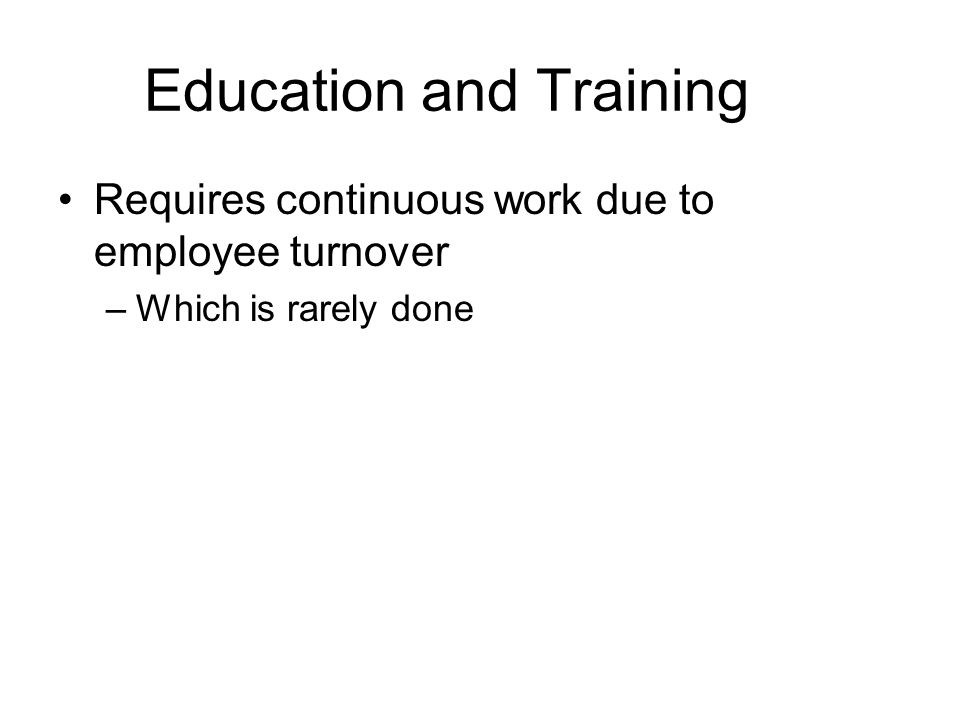 Education and Training

• Requires continuous work due to employee turnover

– Which is rarely done